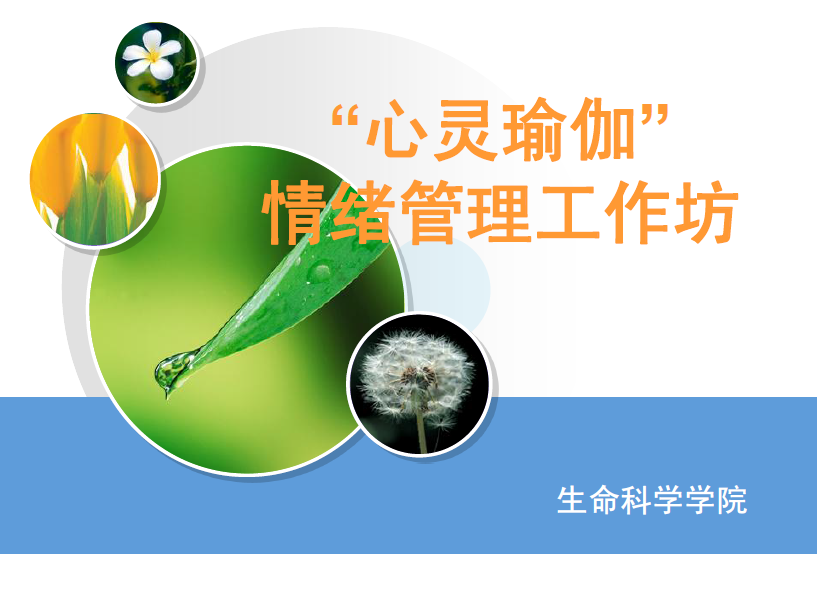 “心灵瑜伽”
情绪管理工作坊

生命科学学院